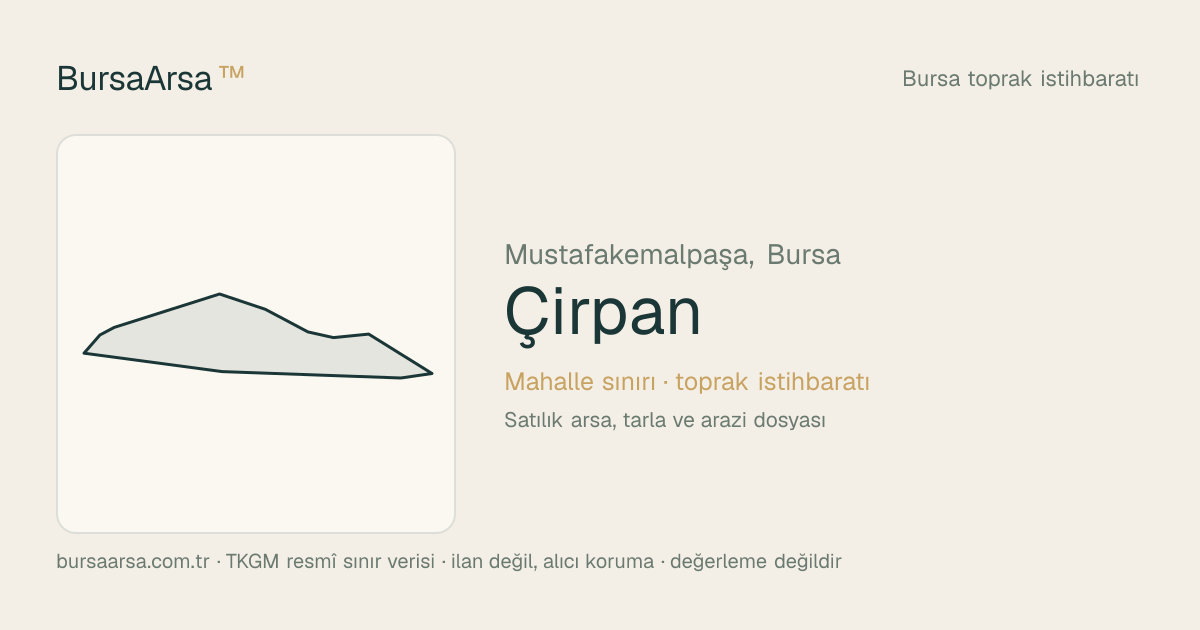 BursaArsa ™

Bursa toprak istihbaratı

Mustafakemalpaşa, Bursa

Çirpan

Mahalle sınırı · toprak istihbaratı

Satılık arsa, tarla ve arazi dosyası

bursaarsa.com.tr · TKGM resmî sınır verisi · ilan değil, alıcı koruma · değerleme değildir